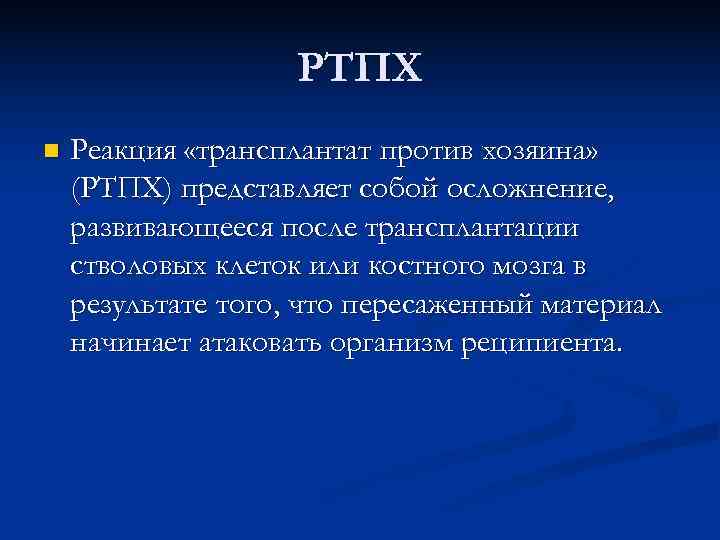 РТПХ

Реакция «трансплантат против хозяина» (РТПХ) представляет собой осложнение, развивающееся после трансплантации стволовых клеток или костного мозга в результате того, что пересаженный материал начинает атаковать организм реципиента.